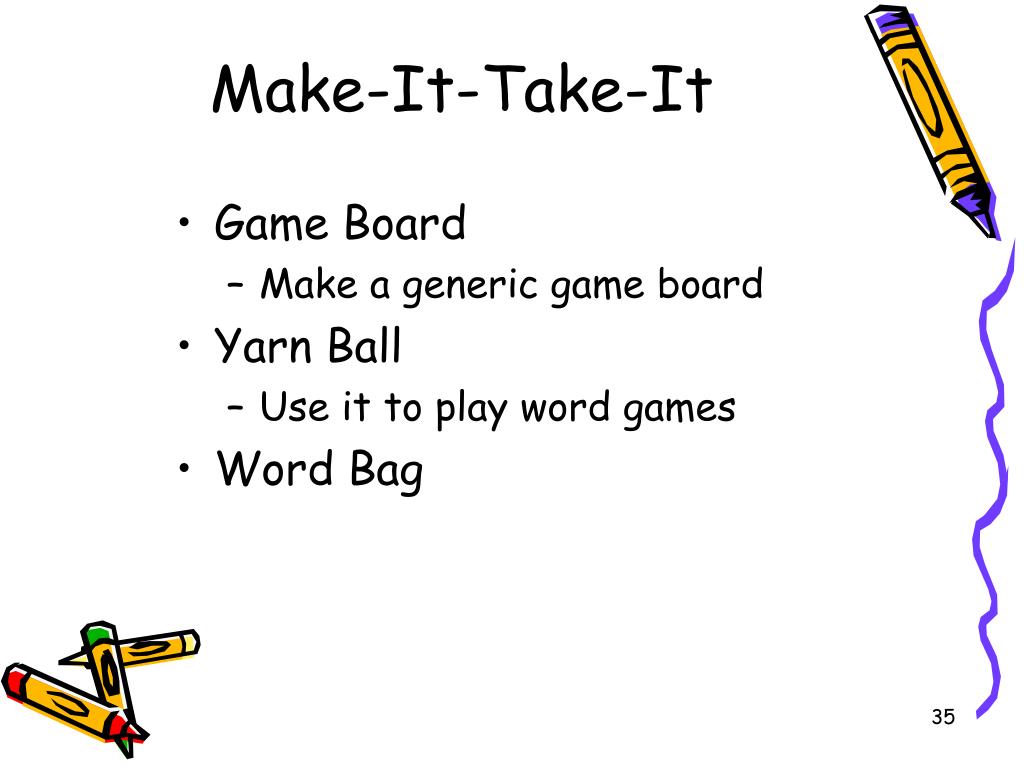 Make-It-Take-It

• Game Board
  – Make a generic game board
• Yarn Ball
  – Use it to play word games
• Word Bag

35